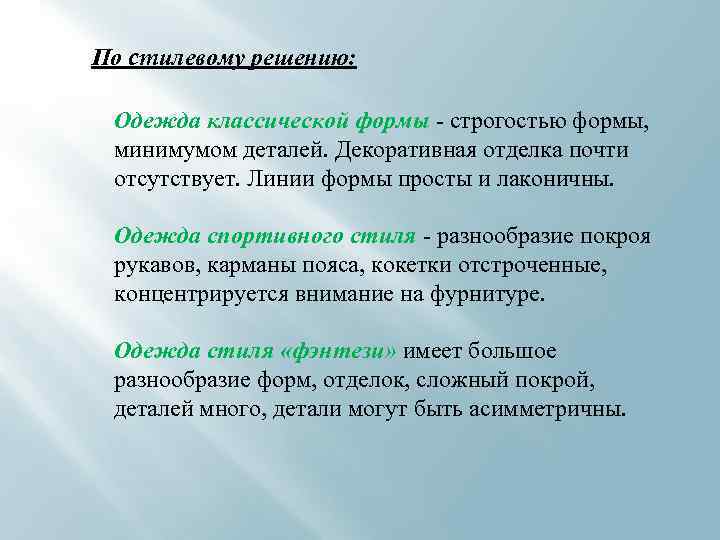 По стилевому решению:

Одежда классической формы - строгостью формы, минимумом деталей. Декоративная отделка почти отсутствует. Линии формы просты и лаконичны.

Одежда спортивного стиля - разнообразие покроя рукавов, карманы пояса, кокетки отстроченные, концентрируется внимание на фурнитуре.

Одежда стиля «фэнтези» имеет большое разнообразие форм, отделок, сложный покрой, деталей много, детали могут быть асимметричны.